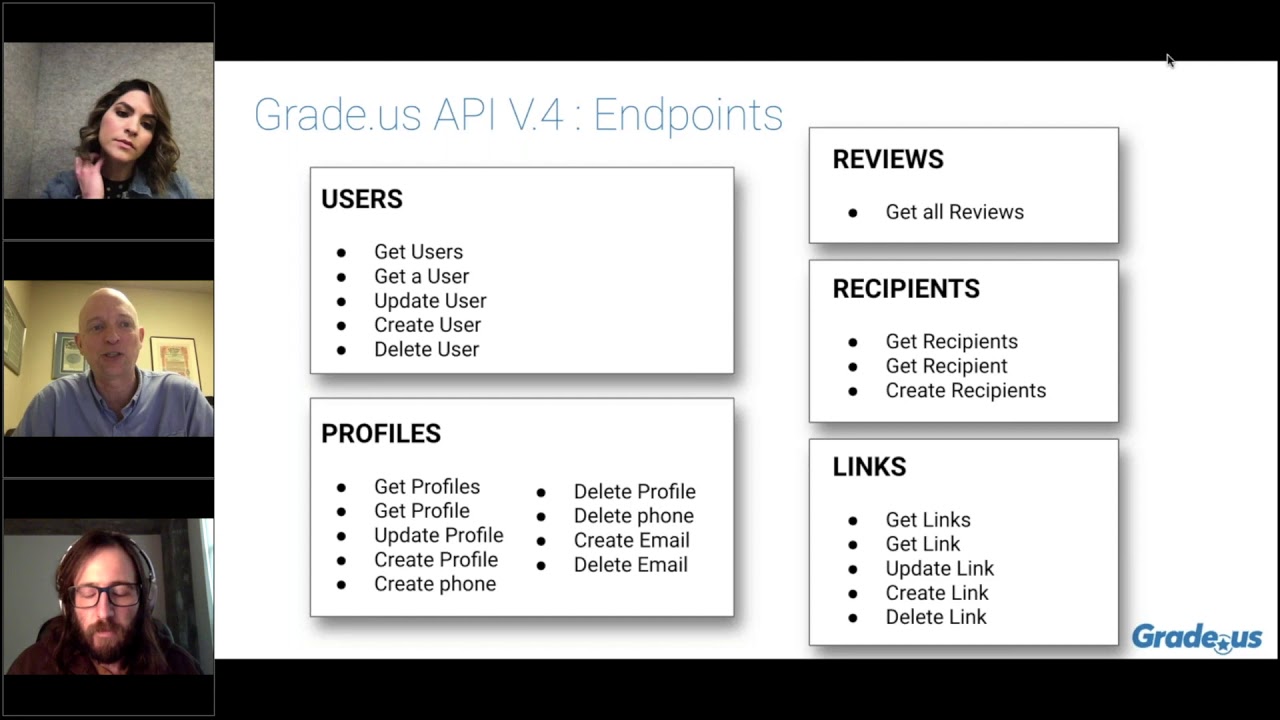 Grade.us API V.4 : Endpoints

USERS

- Get Users
- Get a User
- Update User
- Create User
- Delete User

PROFILES

- Get Profiles
- Get Profile
- Update Profile
- Create Profile
- Create phone

- Delete Profile
- Delete phone
- Create Email
- Delete Email

REVIEWS

- Get all Reviews

RECIPIENTS

- Get Recipients
- Get Recipient
- Create Recipients

LINKS

- Get Links
- Get Link
- Update Link
- Create Link
- Delete Link

Grade.us